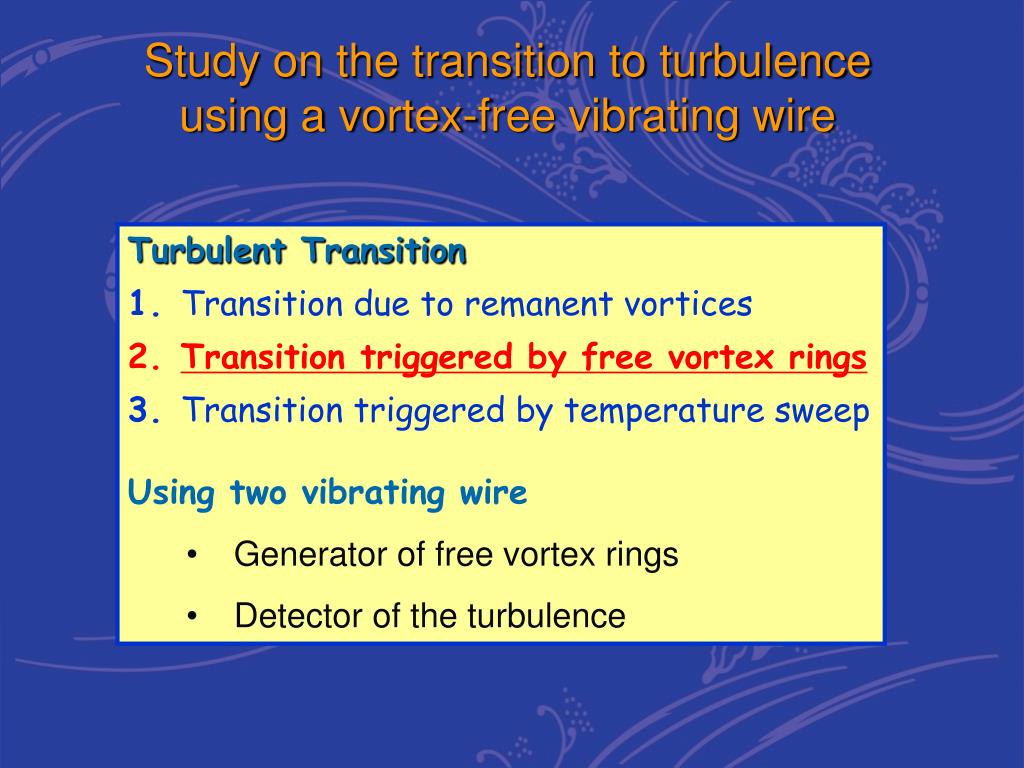 Study on the transition to turbulence using a vortex-free vibrating wire

Turbulent Transition
1. Transition due to remanent vortices
2. Transition triggered by free vortex rings
3. Transition triggered by temperature sweep

Using two vibrating wire
• Generator of free vortex rings
• Detector of the turbulence